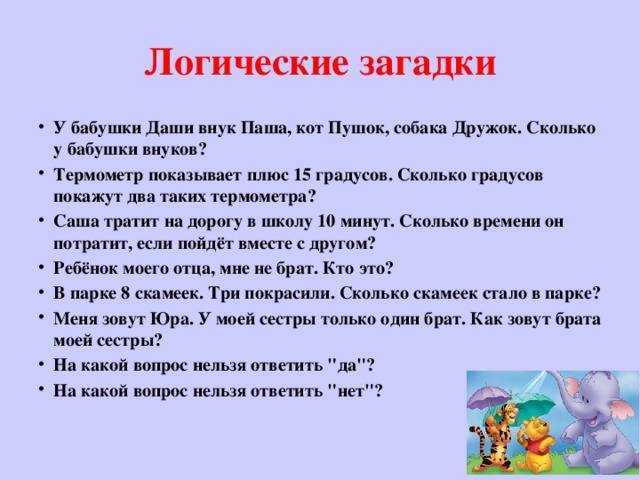 Логические загадки

• У бабушки Даши внук Паша, кот Пушок, собака Дружок. Сколько у бабушки внуков?
• Термометр показывает плюс 15 градусов. Сколько градусов покажут два таких термометра?
• Саша тратит на дорогу в школу 10 минут. Сколько времени он потратит, если пойдёт вместе с другом?
• Ребёнок моего отца, мне не брат. Кто это?
• В парке 8 скамеек. Три покрасили. Сколько скамеек стало в парке?
• Меня зовут Юра. У моей сестры только один брат. Как зовут брата моей сестры?
• На какой вопрос нельзя ответить "да"?
• На какой вопрос нельзя ответить "нет"?